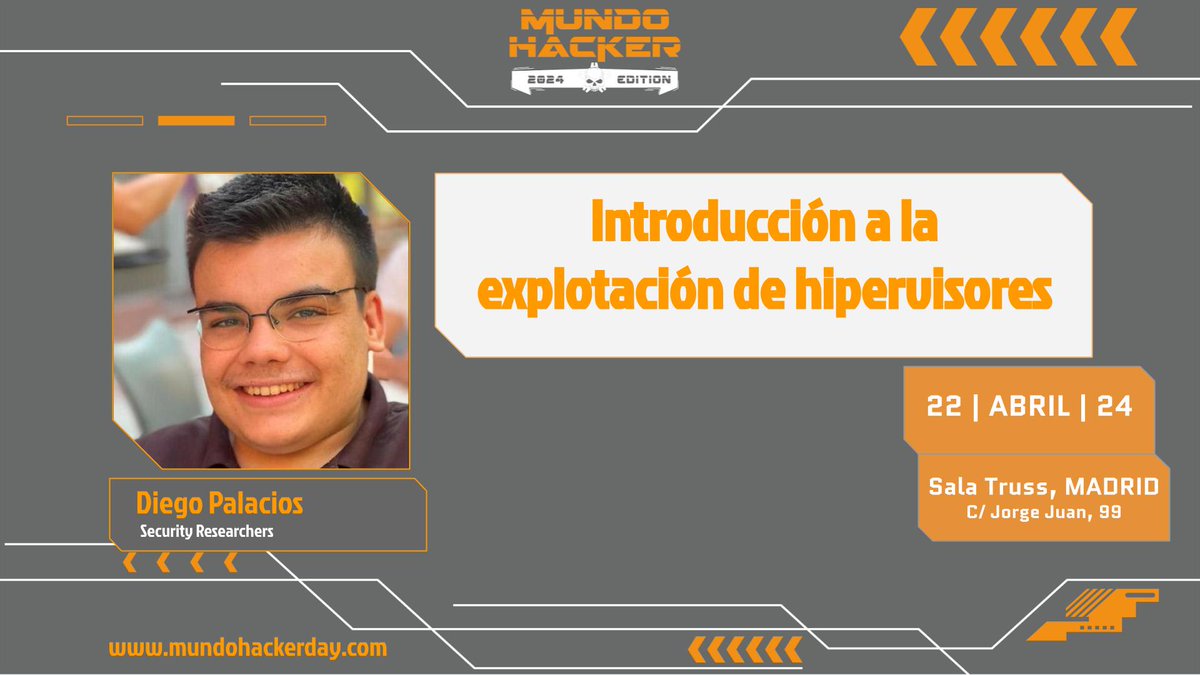 MUNDO HACKER
2024 EDITION

Introducción a la explotación de hipervisores

22 | ABRIL | 24

Sala Truss, MADRID
C/ Jorge Juan, 99

Diego Palacios
Security Researchers

www.mundohackerday.com